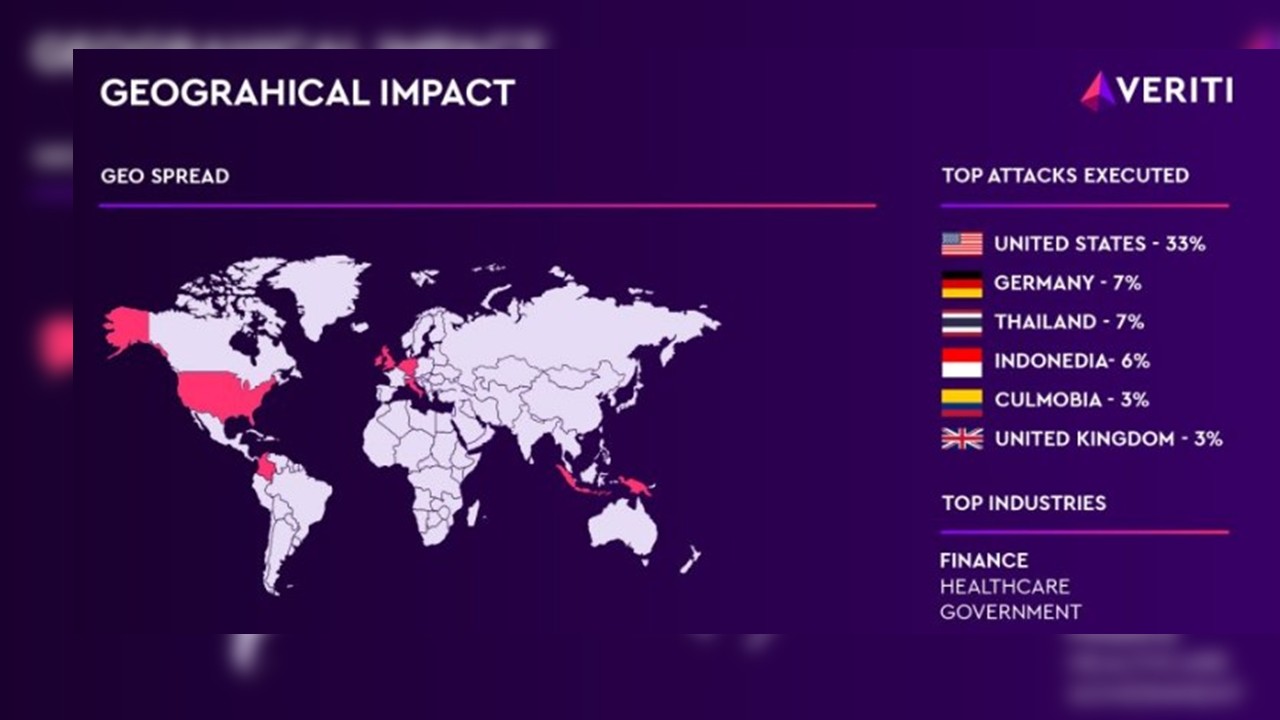 GEOGRAHICAL IMPACT

VERITI

GEO SPREAD

TOP ATTACKS EXECUTED

UNITED STATES - 33%
GERMANY - 7%
THAILAND - 7%
INDONEDIA- 6%
CULMOBIA - 3%
UNITED KINGDOM - 3%

TOP INDUSTRIES

FINANCE
HEALTHCARE
GOVERNMENT